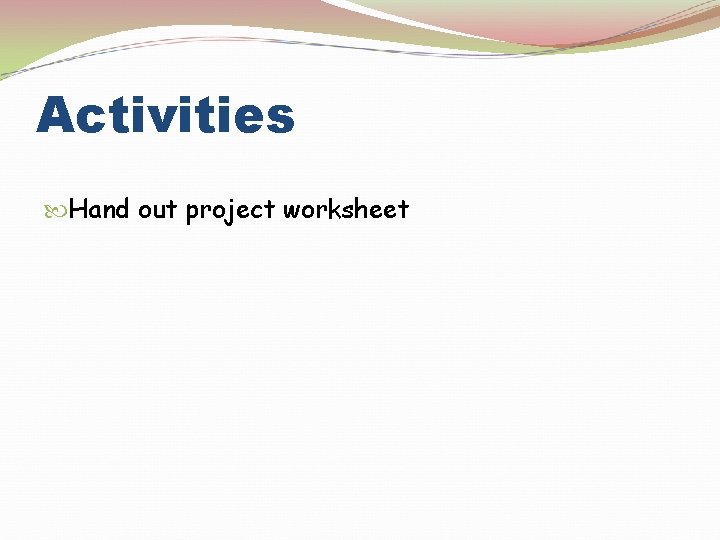 Activities

Hand out project worksheet